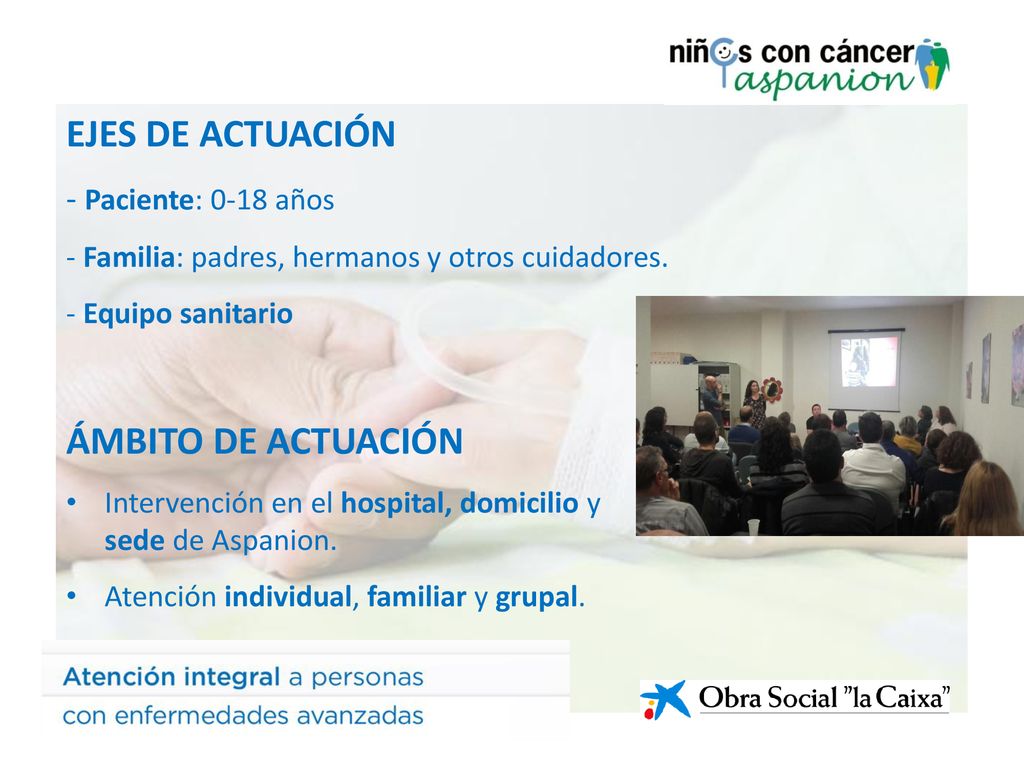 niños con cáncer
aspanion

EJES DE ACTUACIÓN

- Paciente: 0-18 años

- Familia: padres, hermanos y otros cuidadores.

- Equipo sanitario

ÁMBITO DE ACTUACIÓN

• Intervención en el hospital, domicilio y sede de Aspanion.

• Atención individual, familiar y grupal.

Atención integral a personas con enfermedades avanzadas

Obra Social "la Caixa"